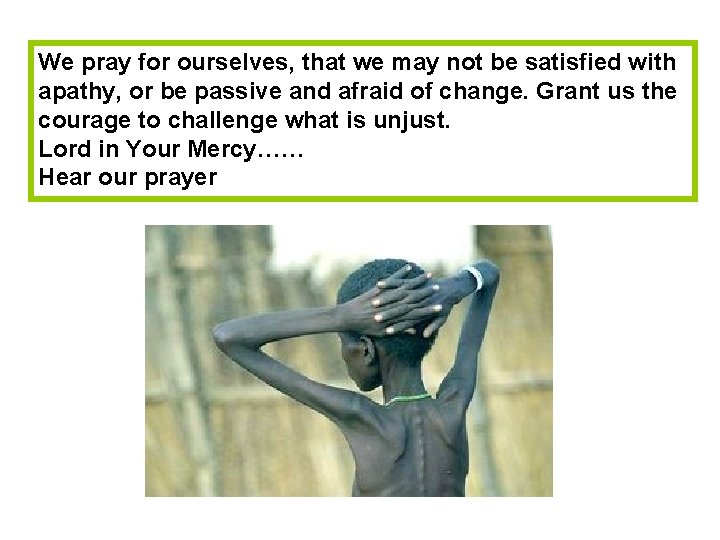 We pray for ourselves, that we may not be satisfied with apathy, or be passive and afraid of change. Grant us the courage to challenge what is unjust.
Lord in Your Mercy……
Hear our prayer